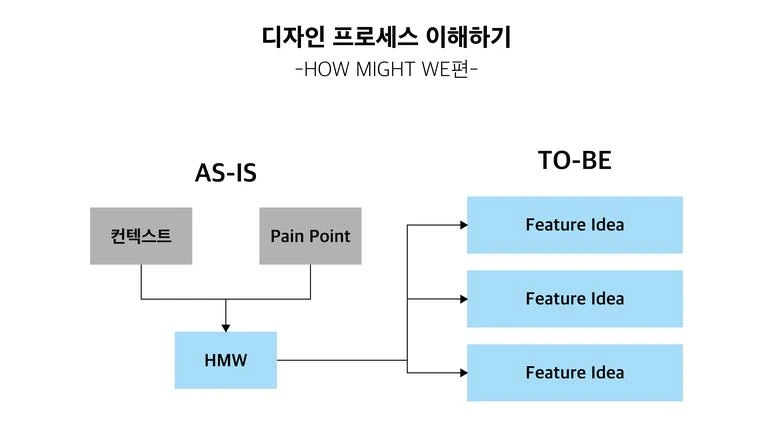 디자인 프로세스 이해하기
-HOW MIGHT WE편-

AS-IS

컨텍스트

Pain Point

HMW

TO-BE

Feature Idea

Feature Idea

Feature Idea